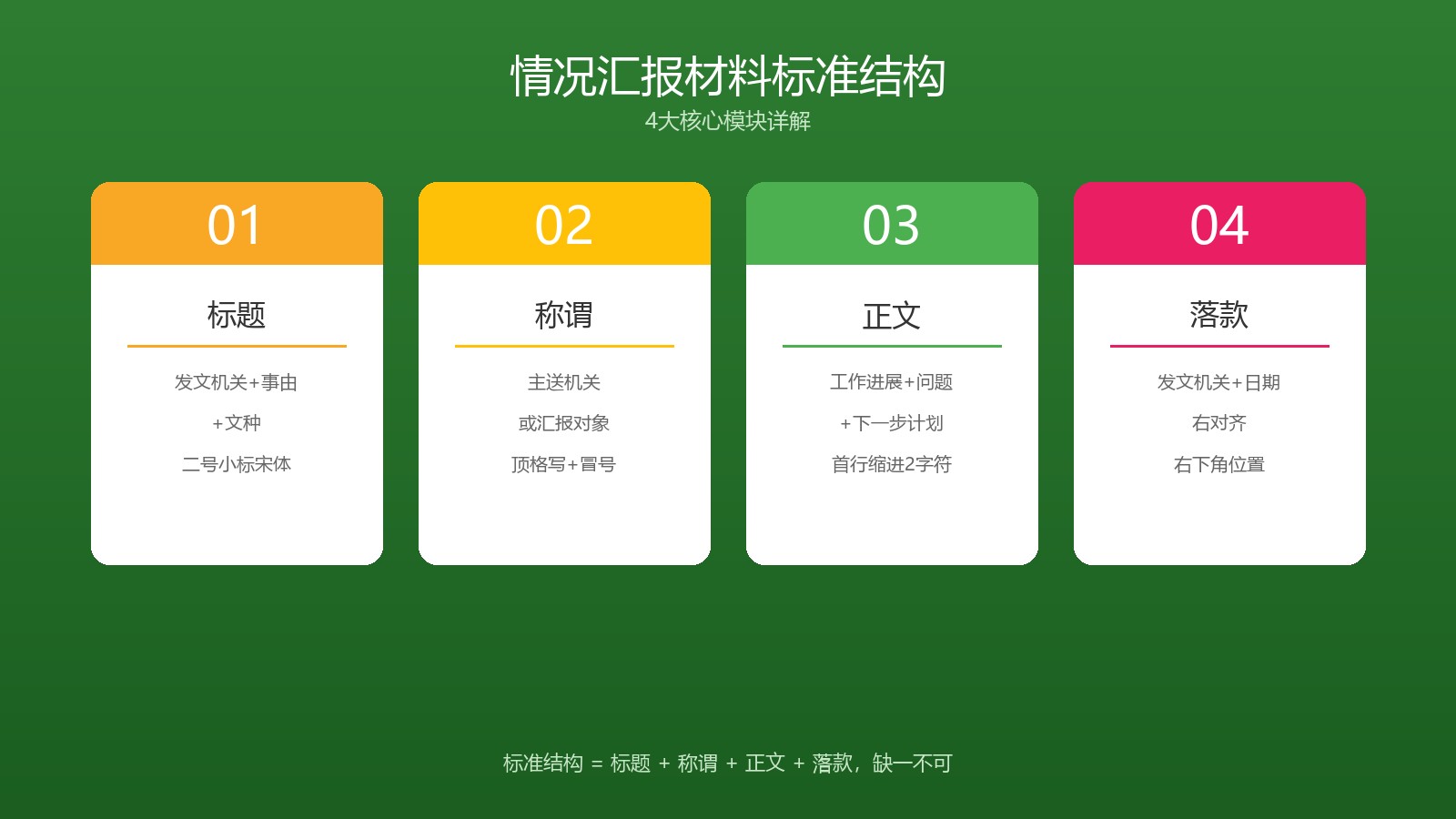 情况汇报材料标准结构

4大核心模块详解

01

标题

发文机关+事由

+文种

二号小标宋体

02

称谓

主送机关

或汇报对象

顶格写+冒号

03

正文

工作进展+问题

+下一步计划

首行缩进2字符

04

落款

发文机关+日期

右对齐

右下角位置

标准结构 = 标题 + 称谓 + 正文 + 落款，缺一不可